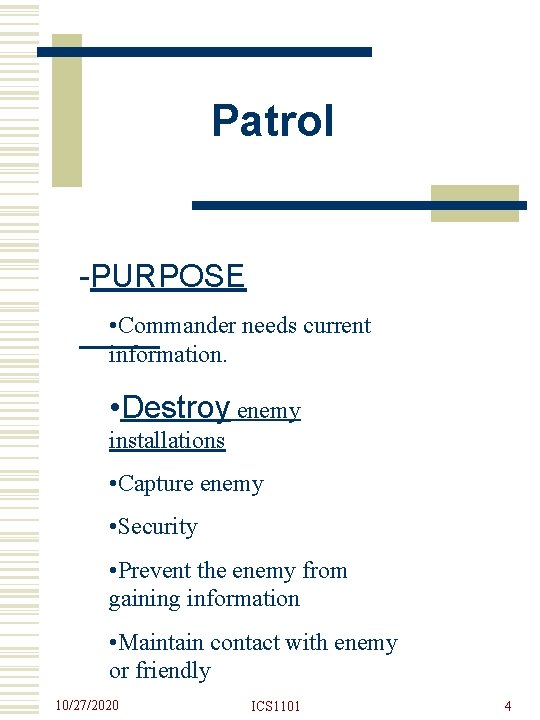 Patrol

-PURPOSE

•Commander needs current information.

•Destroy enemy installations

•Capture enemy

•Security

•Prevent the enemy from gaining information

•Maintain contact with enemy or friendly

10/27/2020 ICS1101 4